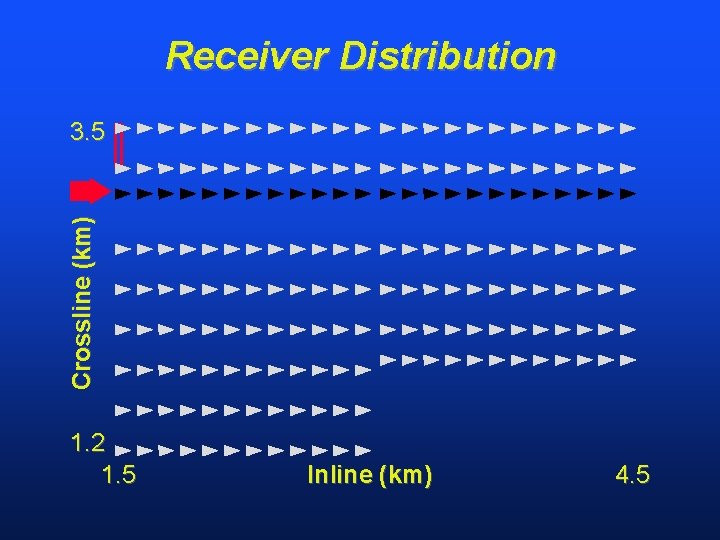 Receiver Distribution

3.5

Crossline (km)

1.2

1.5

Inline (km)

4.5